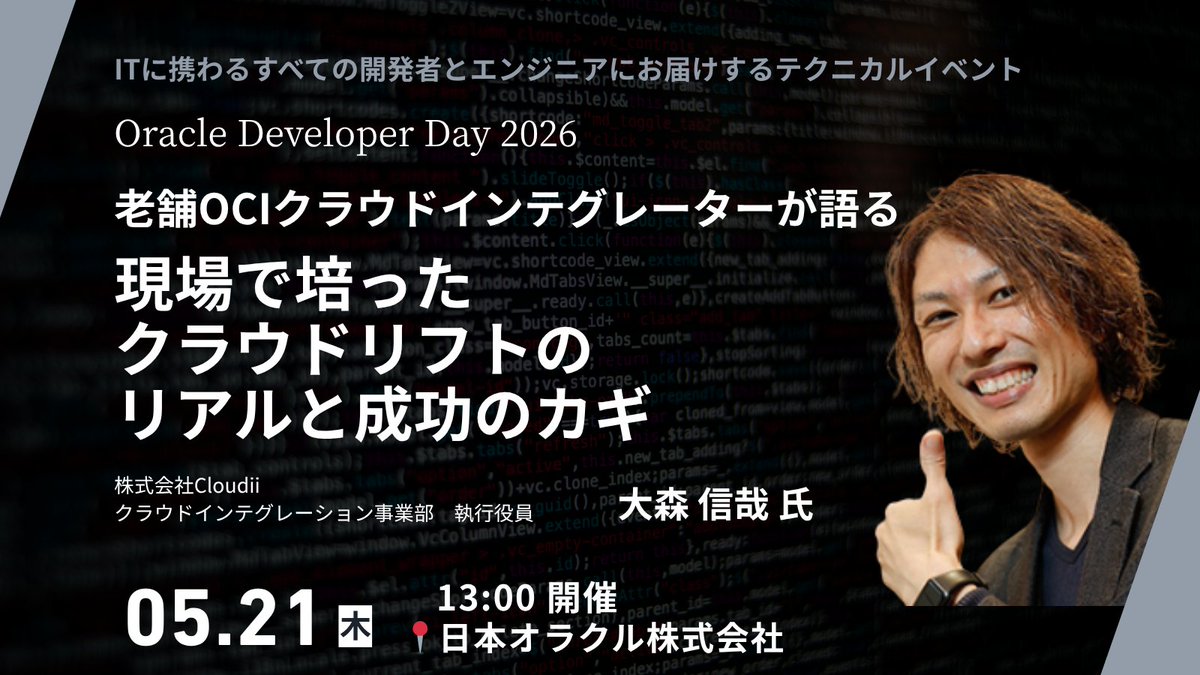 ITに携わるすべての開発者とエンジニアにお届けするテクニカルイベント

Oracle Developer Day 2026

老舗OCIクラウドインテグレーターが語る

現場で培った
クラウドリフトの
リアルと成功のカギ

株式会社Cloudii
クラウドインテグレーション事業部　執行役員

大森 信哉 氏

05.21 木

13:00 開催
日本オラクル株式会社